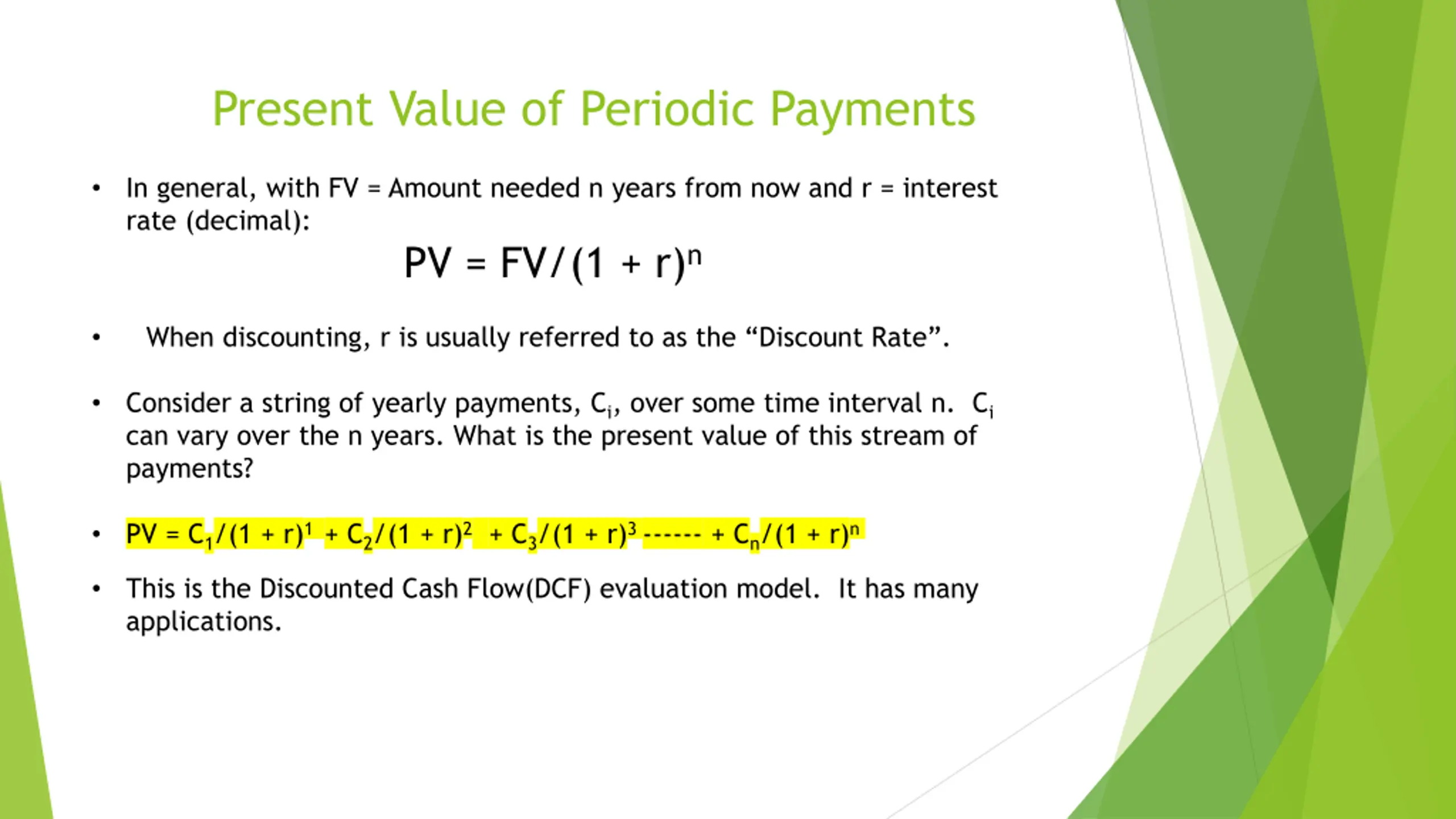 Present Value of Periodic Payments

• In general, with FV = Amount needed n years from now and r = interest rate (decimal):

$PV = FV/(1 + r)^n$

• When discounting, r is usually referred to as the “Discount Rate”.

• Consider a string of yearly payments, $C_i$, over some time interval n. $C_i$ can vary over the n years. What is the present value of this stream of payments?

• $PV = C_1/(1 + r)^1 + C_2/(1 + r)^2 + C_3/(1 + r)^3$ ------ $+ C_n/(1 + r)^n$

• This is the Discounted Cash Flow(DCF) evaluation model. It has many applications.